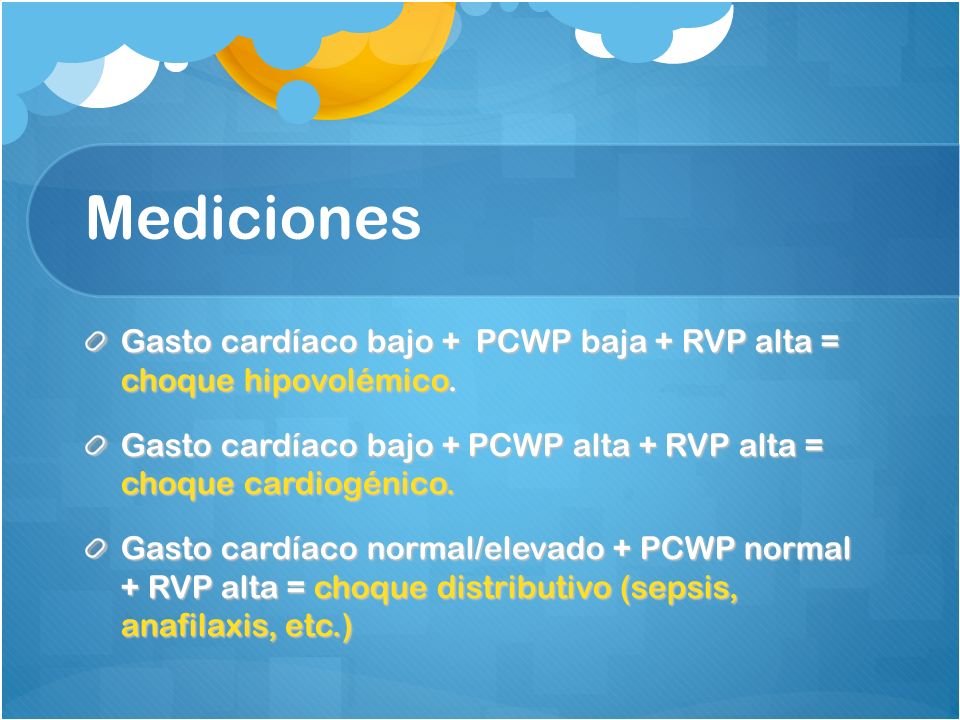 Mediciones

Gasto cardíaco bajo + PCWP baja + RVP alta = choque hipovolémico.

Gasto cardíaco bajo + PCWP alta + RVP alta = choque cardiogénico.

Gasto cardíaco normal/elevado + PCWP normal + RVP alta = choque distributivo (sepsis, anafilaxis, etc.)